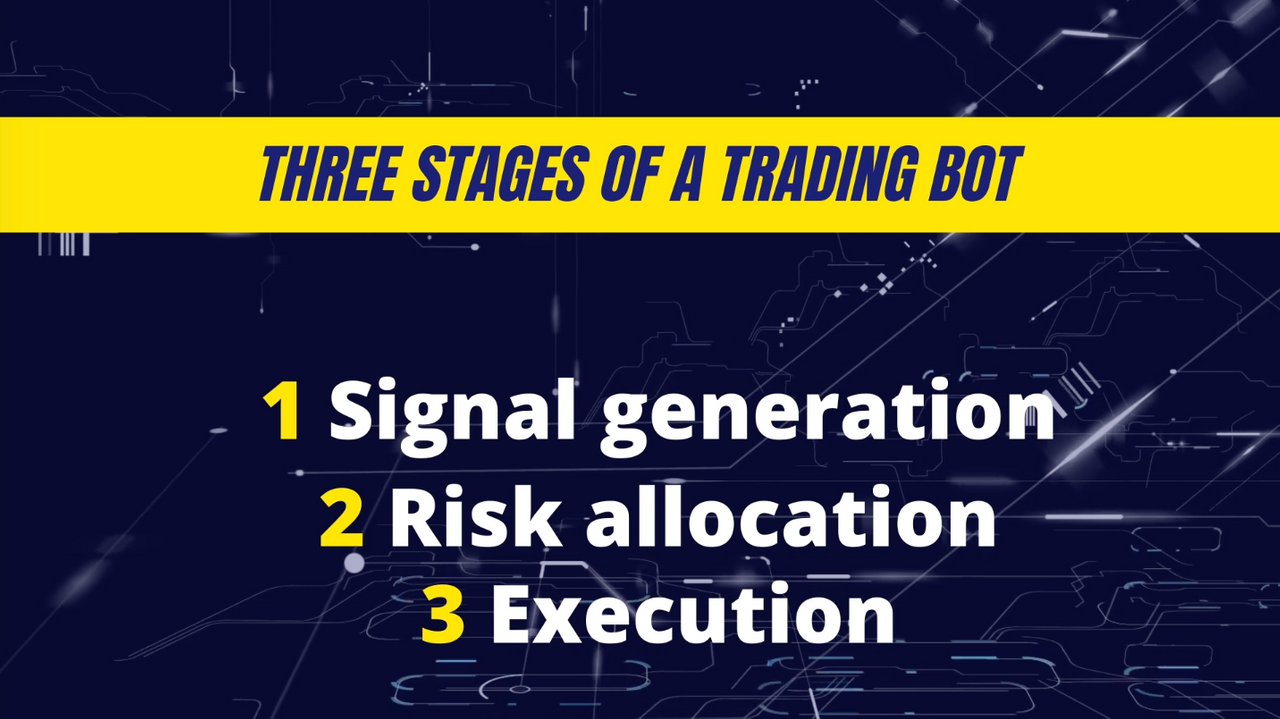 THREE STAGES OF A TRADING BOT

1 Signal generation
2 Risk allocation
3 Execution